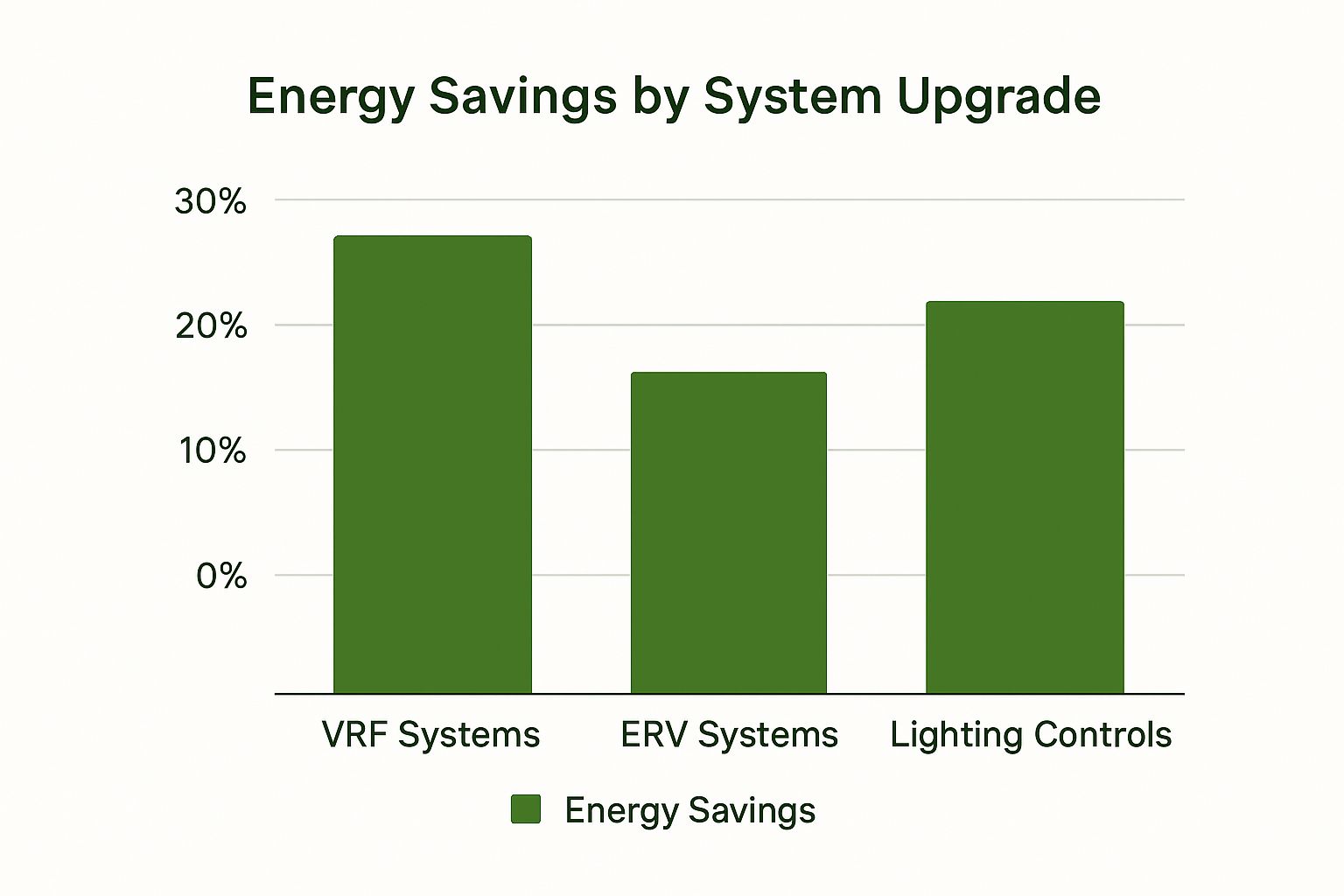 Energy Savings by System Upgrade

30%
20%
10%
0%

VRF Systems
ERV Systems
Lighting Controls

Energy Savings